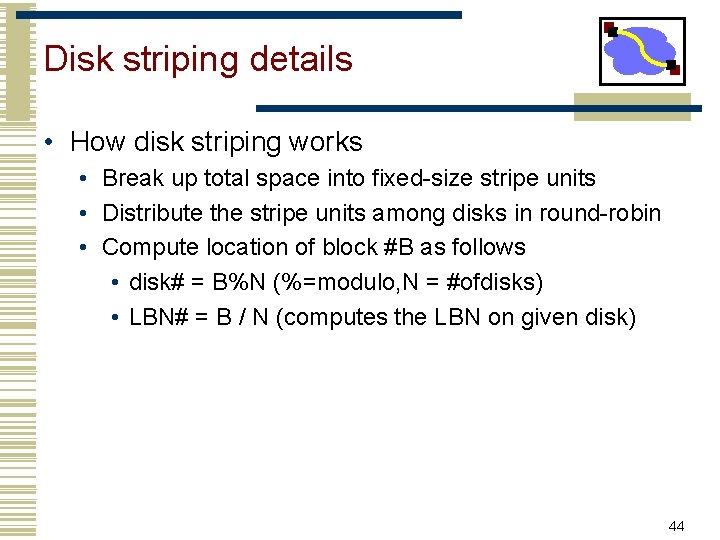 Disk striping details

• How disk striping works
  • Break up total space into fixed-size stripe units
  • Distribute the stripe units among disks in round-robin
  • Compute location of block #B as follows
    • disk# = B%N (%=modulo,N = #ofdisks)
    • LBN# = B / N (computes the LBN on given disk)

44